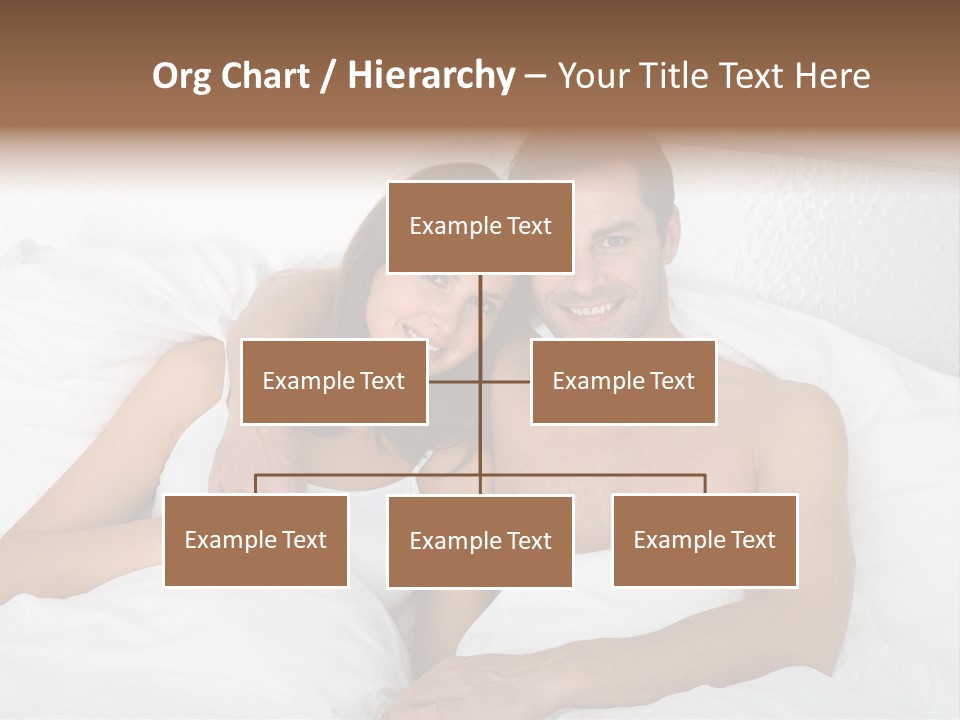 Org Chart / Hierarchy – Your Title Text Here

Example Text

Example Text

Example Text

Example Text

Example Text

Example Text